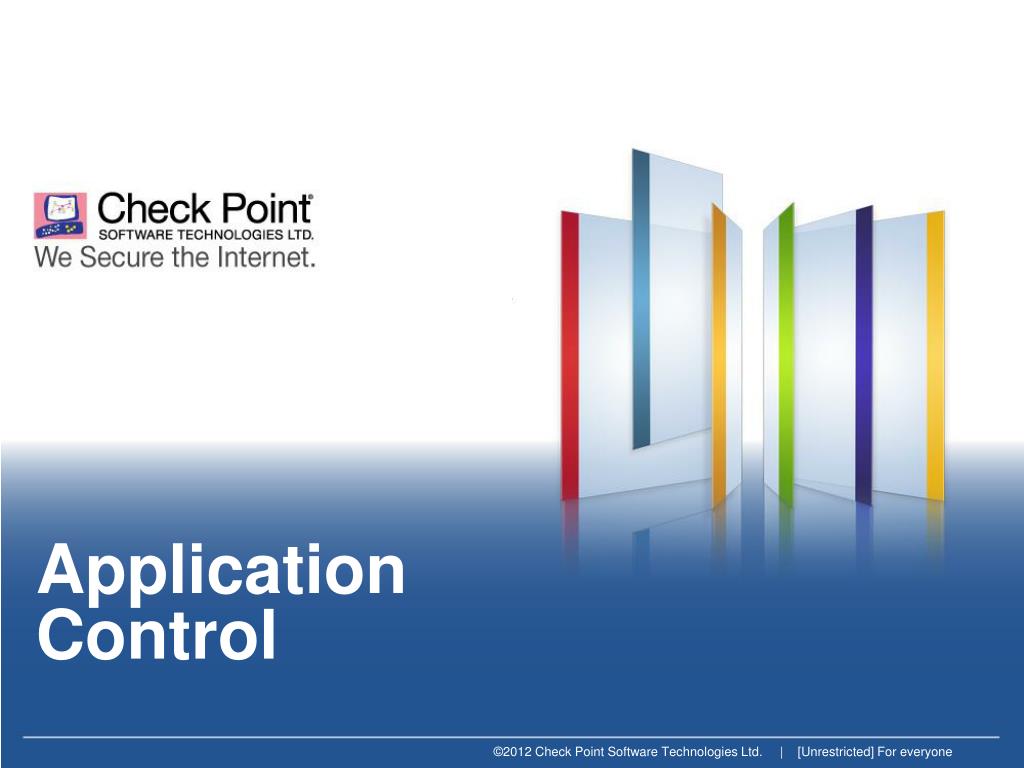 Check Point®
SOFTWARE TECHNOLOGIES LTD.
We Secure the Internet.

Application Control

©2012 Check Point Software Technologies Ltd. | [Unrestricted] For everyone